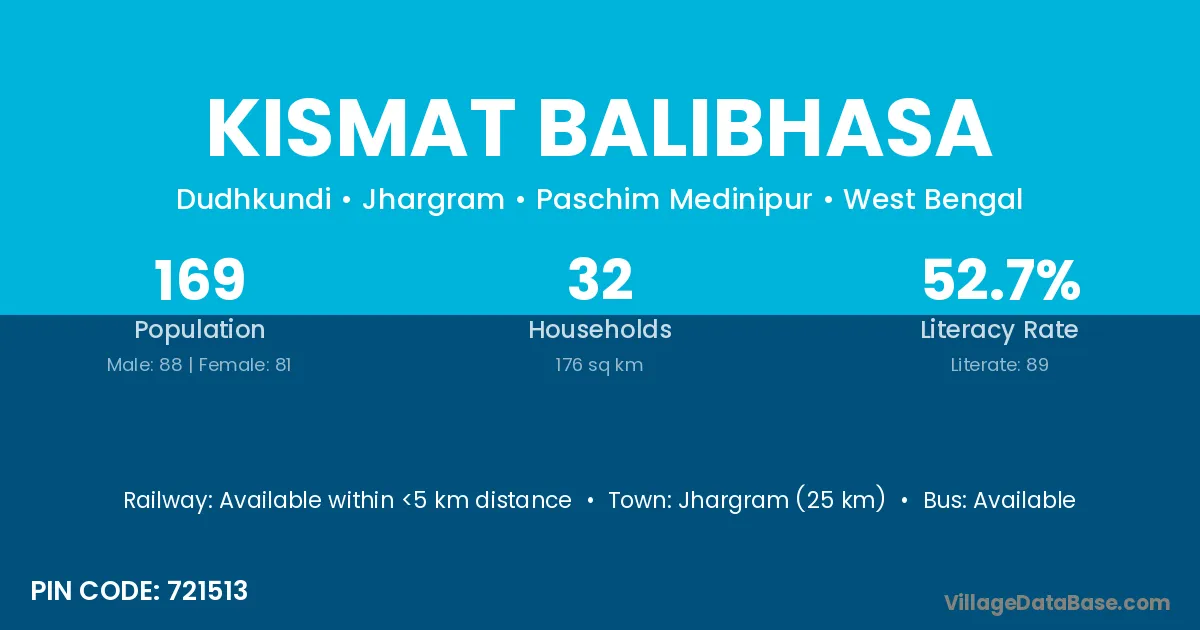 KISMAT BALIBHASA

Dudhkundi • Jhargram • Paschim Medinipur • West Bengal

169
Population
Male: 88 | Female: 81

32
Households
176 sq km

52.7%
Literacy Rate
Literate: 89

Railway: Available within <5 km distance • Town: Jhargram (25 km) • Bus: Available

PIN CODE: 721513

VillageDataBase.com